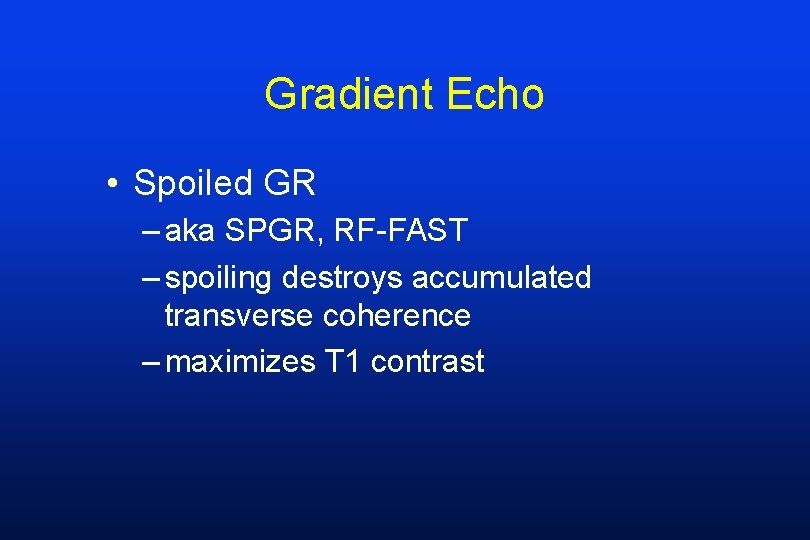 Gradient Echo

• Spoiled GR
– aka SPGR, RF-FAST
– spoiling destroys accumulated transverse coherence
– maximizes T1 contrast